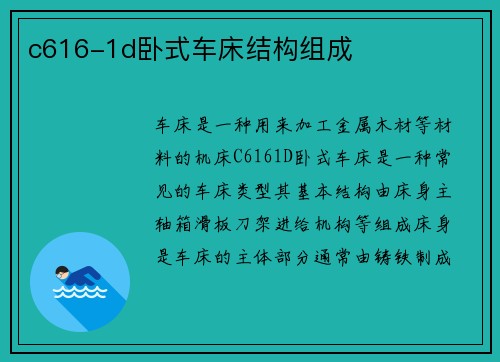 c616-1d卧式车床结构组成

车床是一种用来加工金属木材等材料的机床C6161D卧式车床是一种常见的车床类型其基本结构由床身主轴箱滑板刀架进给机构等组成床身是车床的主体部分通常由铸铁制成